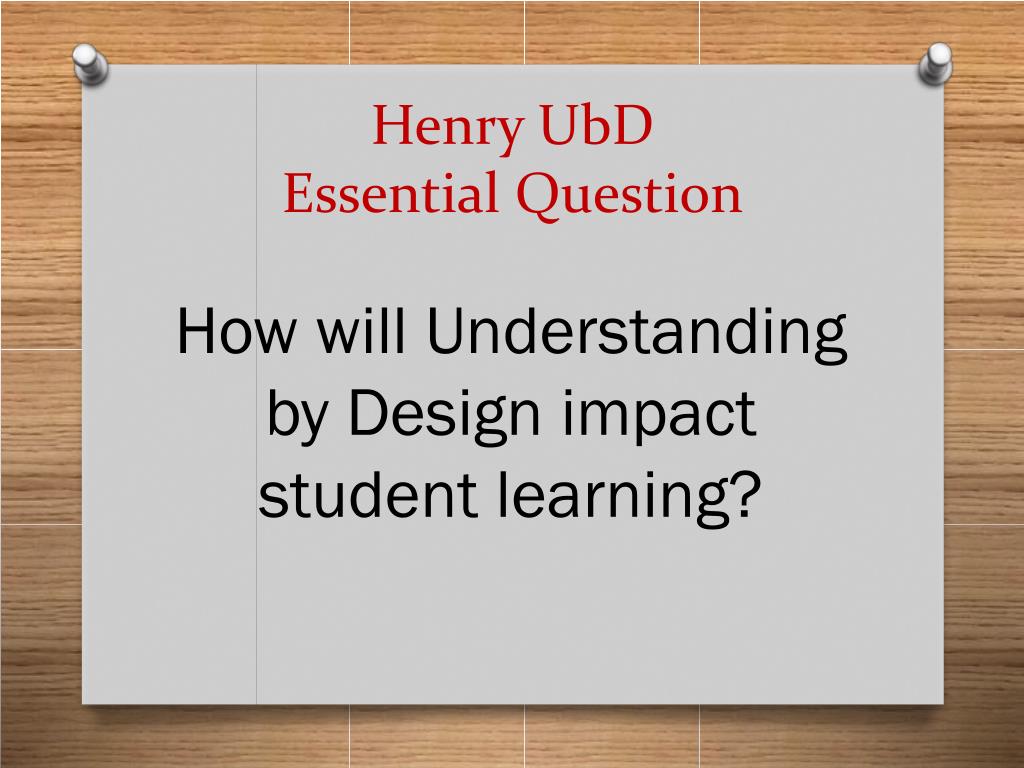 Henry UbD
Essential Question

How will Understanding by Design impact student learning?